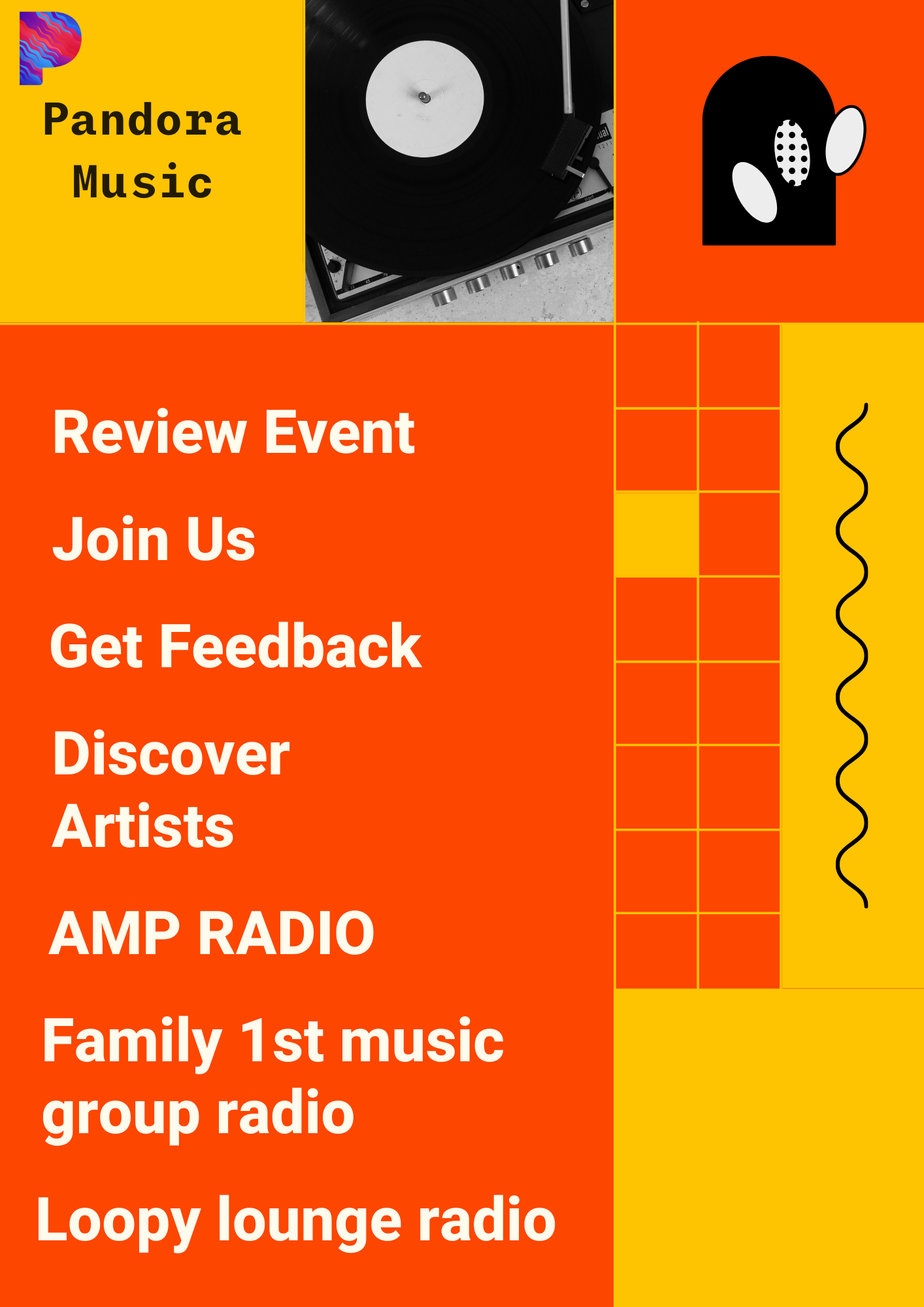 Pandora Music

Review Event

Join Us

Get Feedback

Discover Artists

AMP RADIO

Family 1st music group radio

Loopy lounge radio